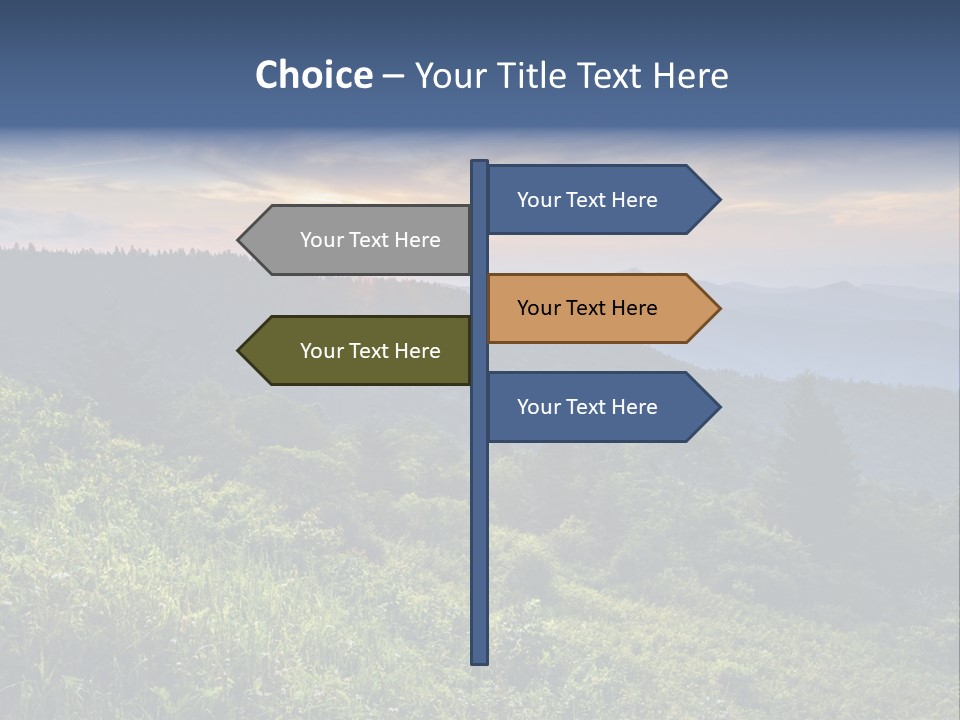 Choice – Your Title Text Here

Your Text Here

Your Text Here

Your Text Here

Your Text Here

Your Text Here